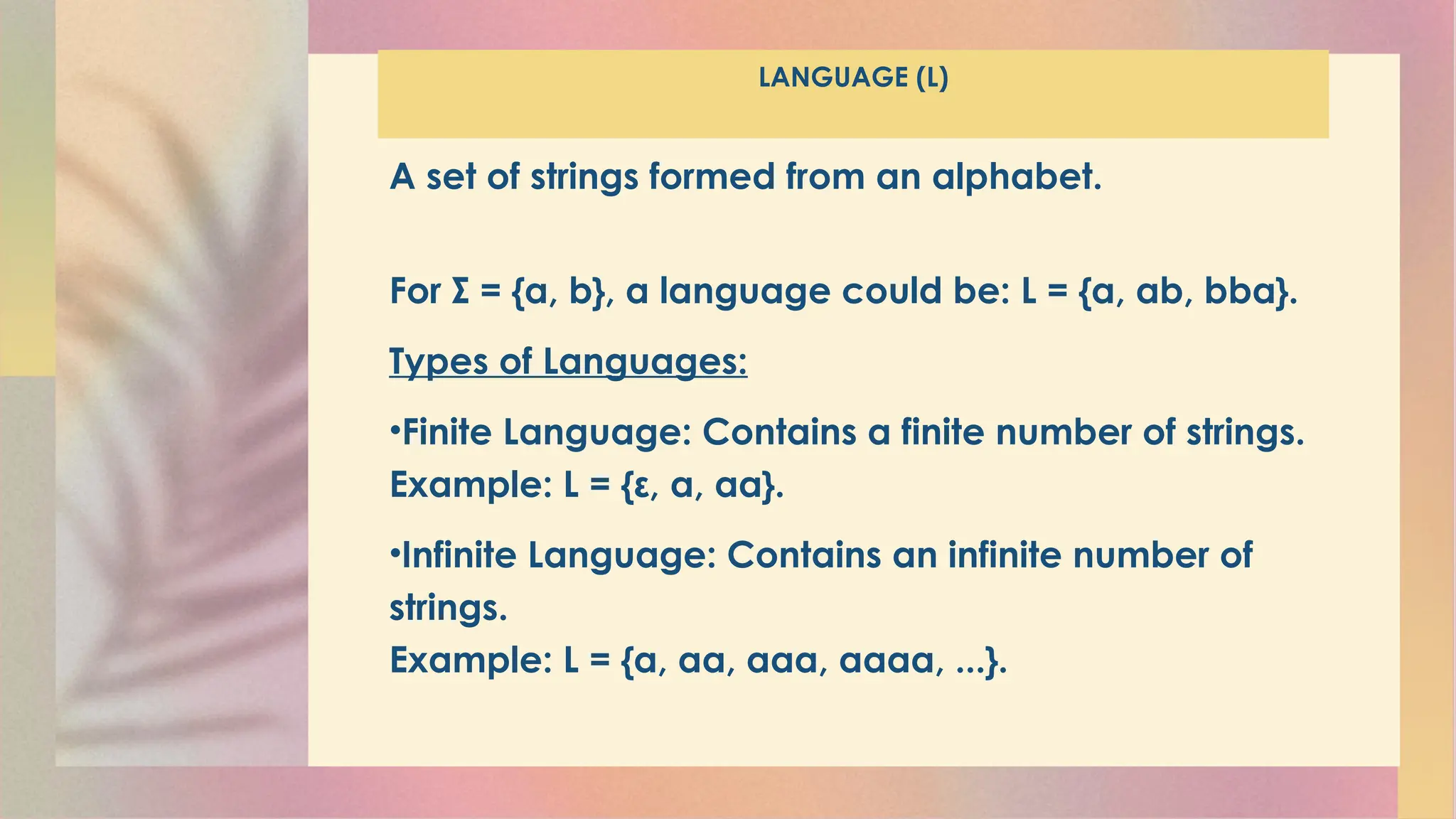 LANGUAGE (L)

A set of strings formed from an alphabet.

For Σ = {a, b}, a language could be: L = {a, ab, bba}.

Types of Languages:

•Finite Language: Contains a finite number of strings.
Example: L = {ε, a, aa}.

•Infinite Language: Contains an infinite number of strings.
Example: L = {a, aa, aaa, aaaa, ...}.